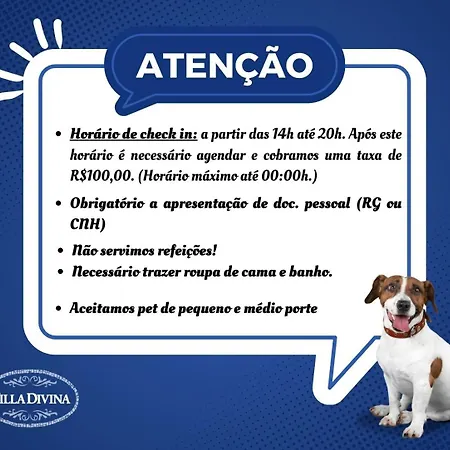 ATENÇÃO

• Horário de check in: a partir das 14h até 20h. Após este horário é necessário agendar e cobramos uma taxa de R$100,00. (Horário máximo até 00:00h.)

• Obrigatório a apresentação de doc. pessoal (RG ou CNH)

• Não servimos refeições!
• Necessário trazer roupa de cama e banho.

• Aceitamos pet de pequeno e médio porte

ILLA DIVINA